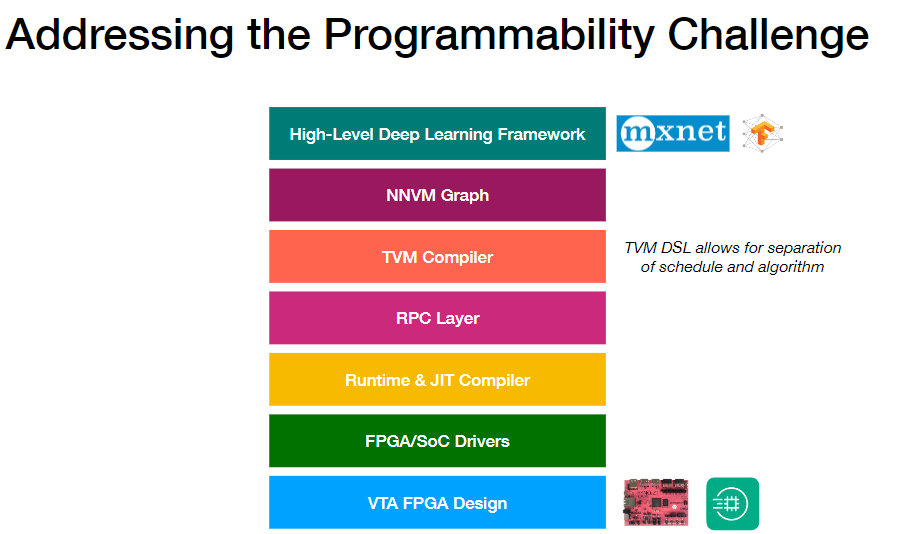 Addressing the Programmability Challenge

High-Level Deep Learning Framework

mxnet

NNVM Graph

TVM Compiler

TVM DSL allows for separation of schedule and algorithm

RPC Layer

Runtime & JIT Compiler

FPGA/SoC Drivers

VTA FPGA Design